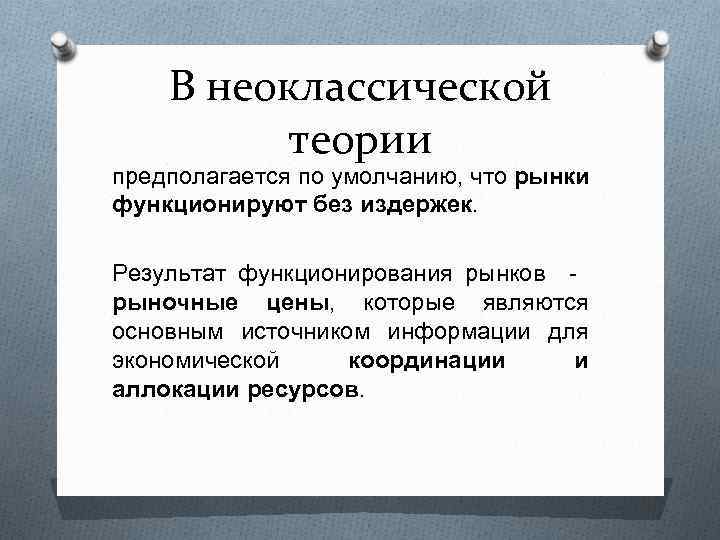 В неоклассической теории

предполагается по умолчанию, что рынки функционируют без издержек.

Результат функционирования рынков - рыночные цены, которые являются основным источником информации для экономической координации и аллокации ресурсов.